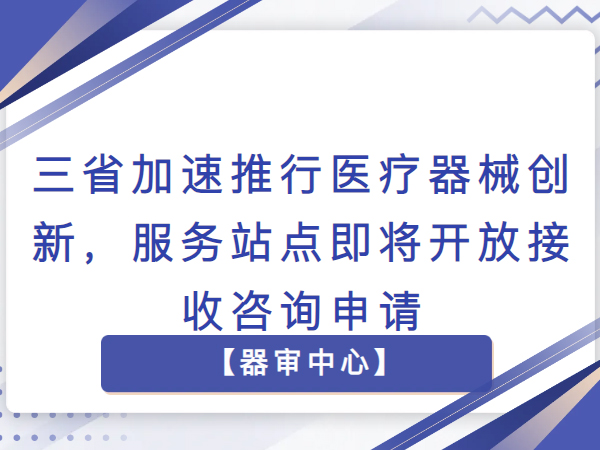 三省加速推行医疗器械创新，服务站点即将开放接收咨询申请

【器审中心】